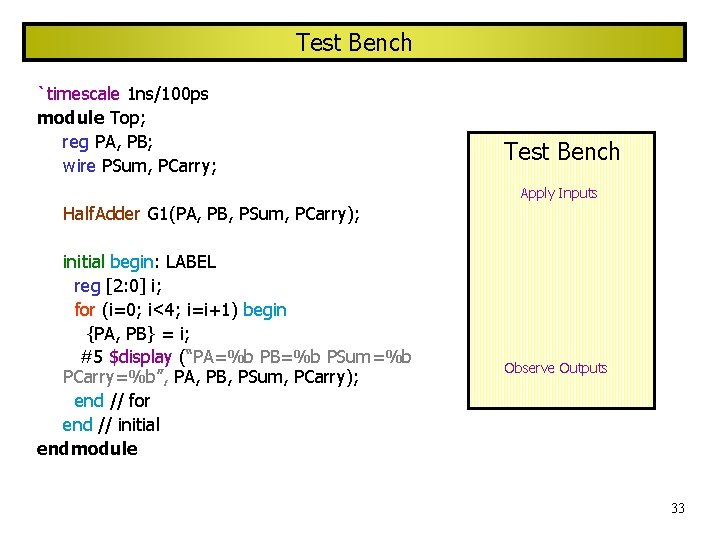 Test Bench

`timescale 1ns/100ps
module Top;
reg PA, PB;
wire PSum, PCarry;

HalfAdder G1(PA, PB, PSum, PCarry);

initial begin: LABEL
reg [2:0] i;
for (i=0; i<4; i=i+1) begin
{PA, PB} = i;
#5 $display (“PA=%b PB=%b PSum=%b PCarry=%b”, PA, PB, PSum, PCarry);
end // for
end // initial
endmodule

Test Bench

Apply Inputs

Observe Outputs

33